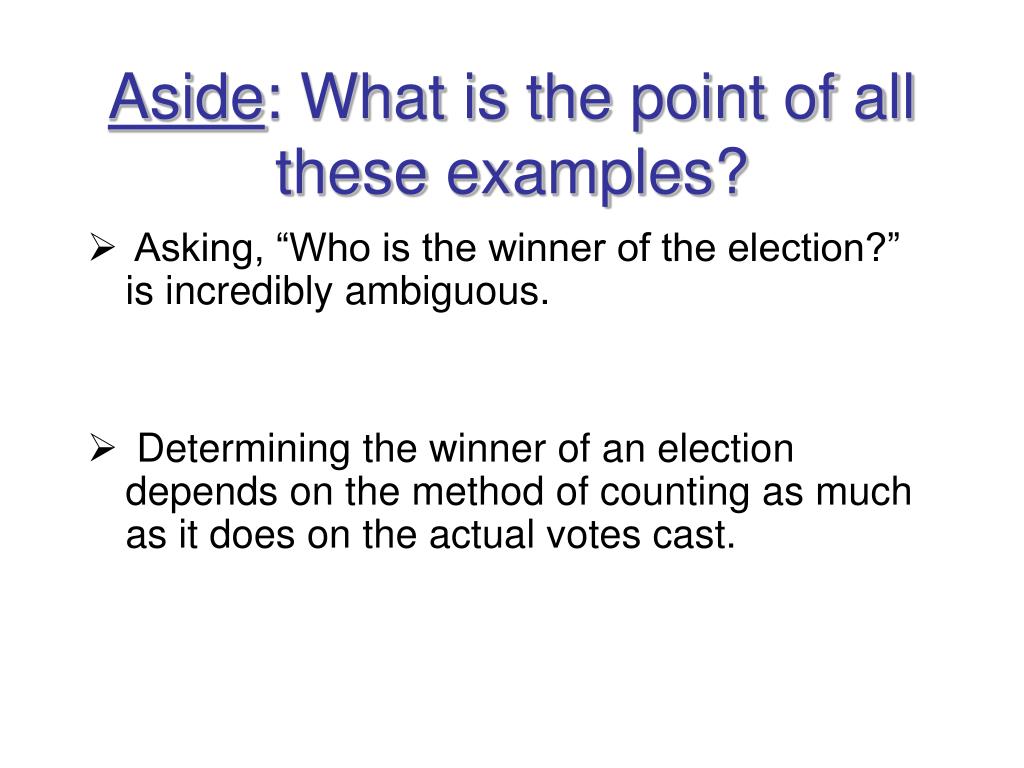 Aside: What is the point of all these examples?

➢ Asking, “Who is the winner of the election?” is incredibly ambiguous.

➢ Determining the winner of an election depends on the method of counting as much as it does on the actual votes cast.